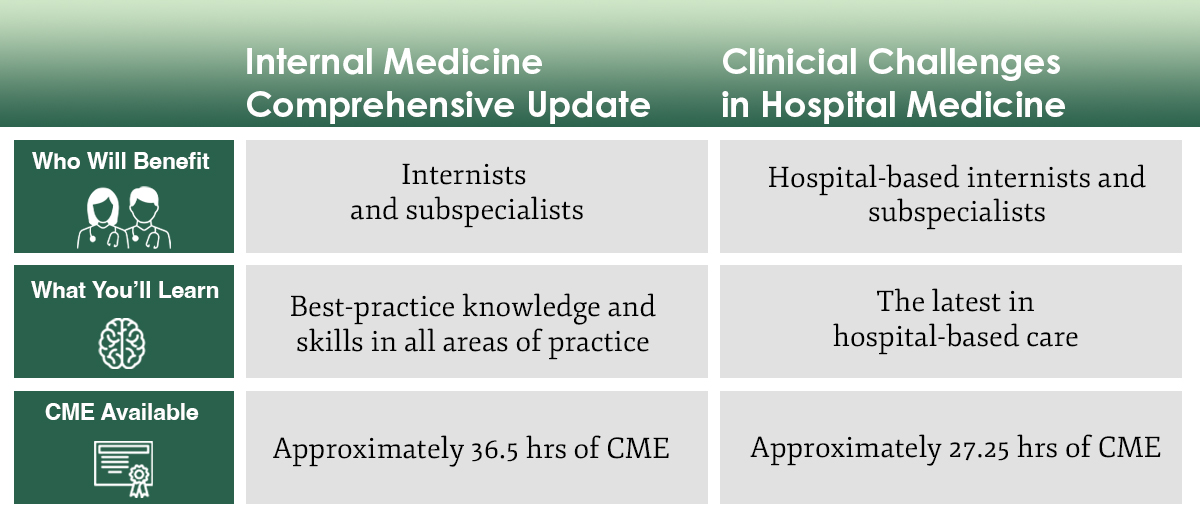 |  | Internal Medicine Comprehensive Update | Clinicial Challenges in Hospital Medicine |
|---|---|---|
| Who Will Benefit | Internists and subspecialists | Hospital-based internists and subspecialists |
| What You'll Learn | Best-practice knowledge and skills in all areas of practice | The latest in hospital-based care |
| CME Available | Approximately 36.5 hrs of CME | Approximately 27.25 hrs of CME |